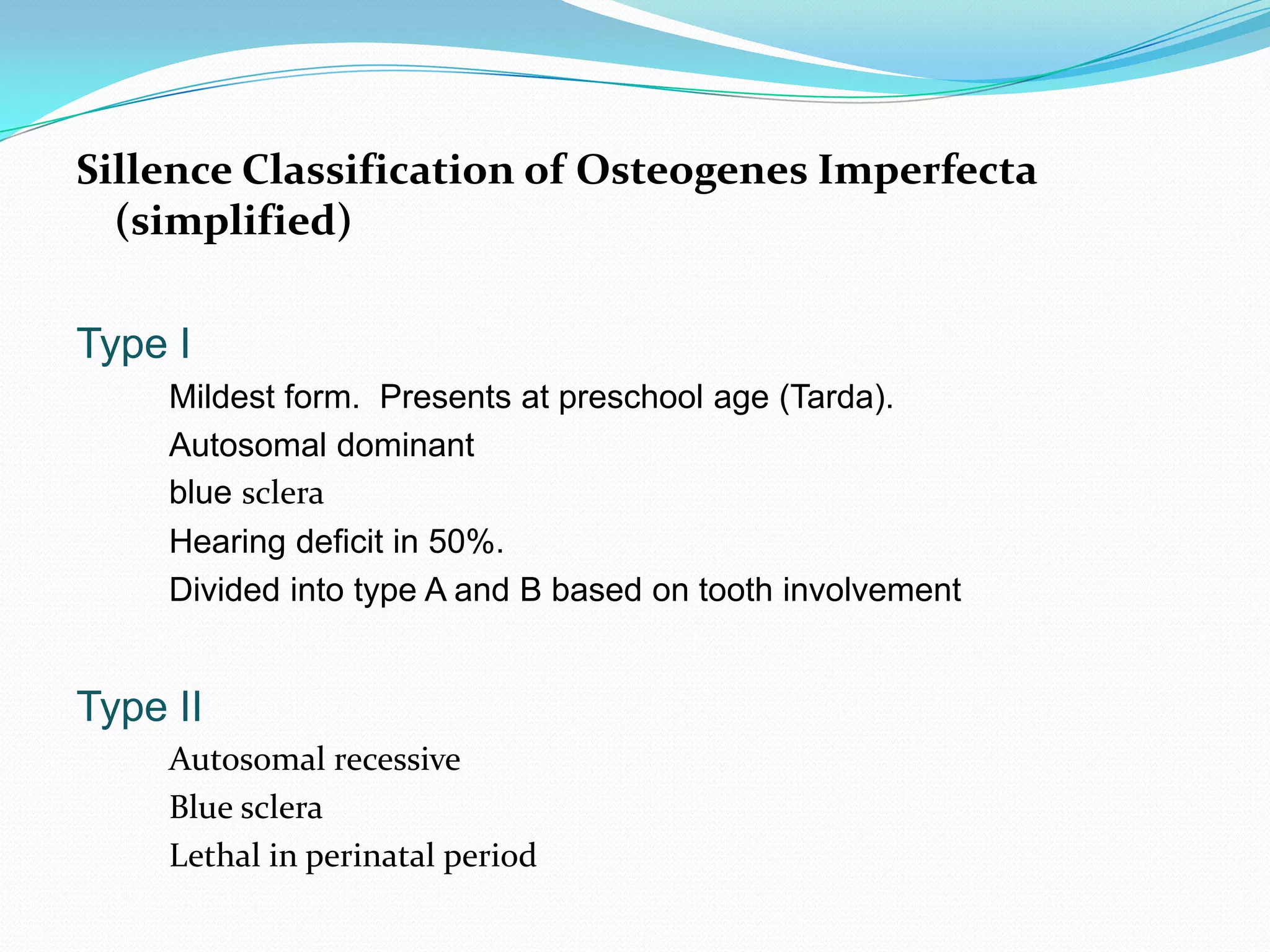 Sillence Classification of Osteogenes Imperfecta (simplified)

Type I

Mildest form.  Presents at preschool age (Tarda).

Autosomal dominant

blue sclera

Hearing deficit in 50%.

Divided into type A and B based on tooth involvement

Type II

Autosomal recessive

Blue sclera

Lethal in perinatal period